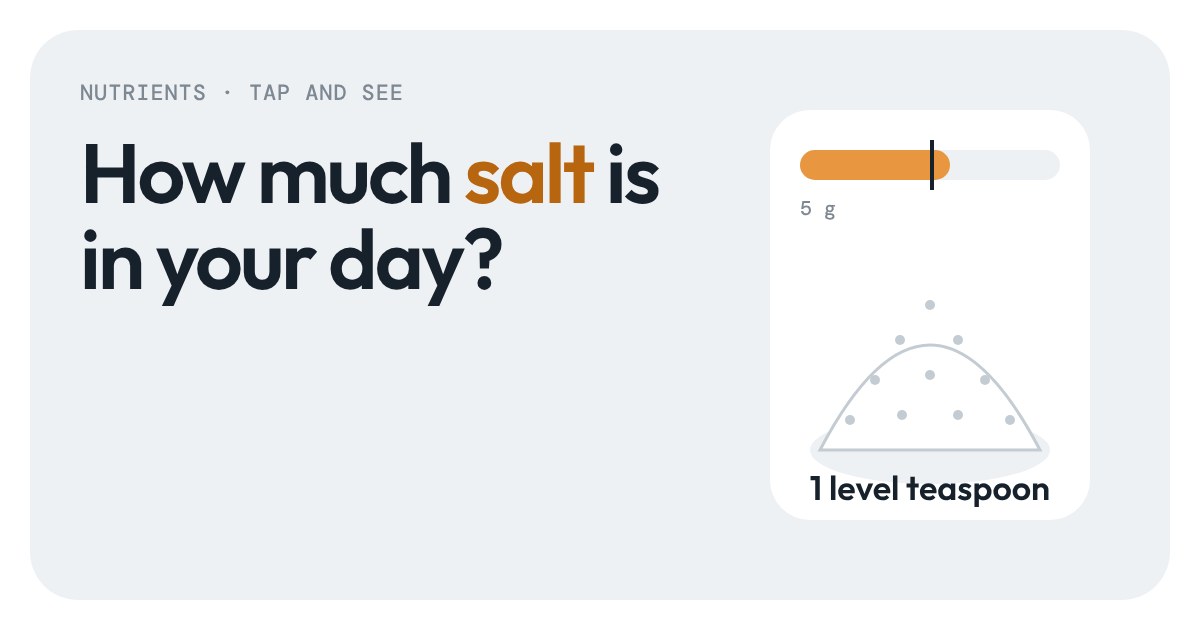 NUTRIENTS · TAP AND SEE

How much salt is in your day?

5 g

1 level teaspoon